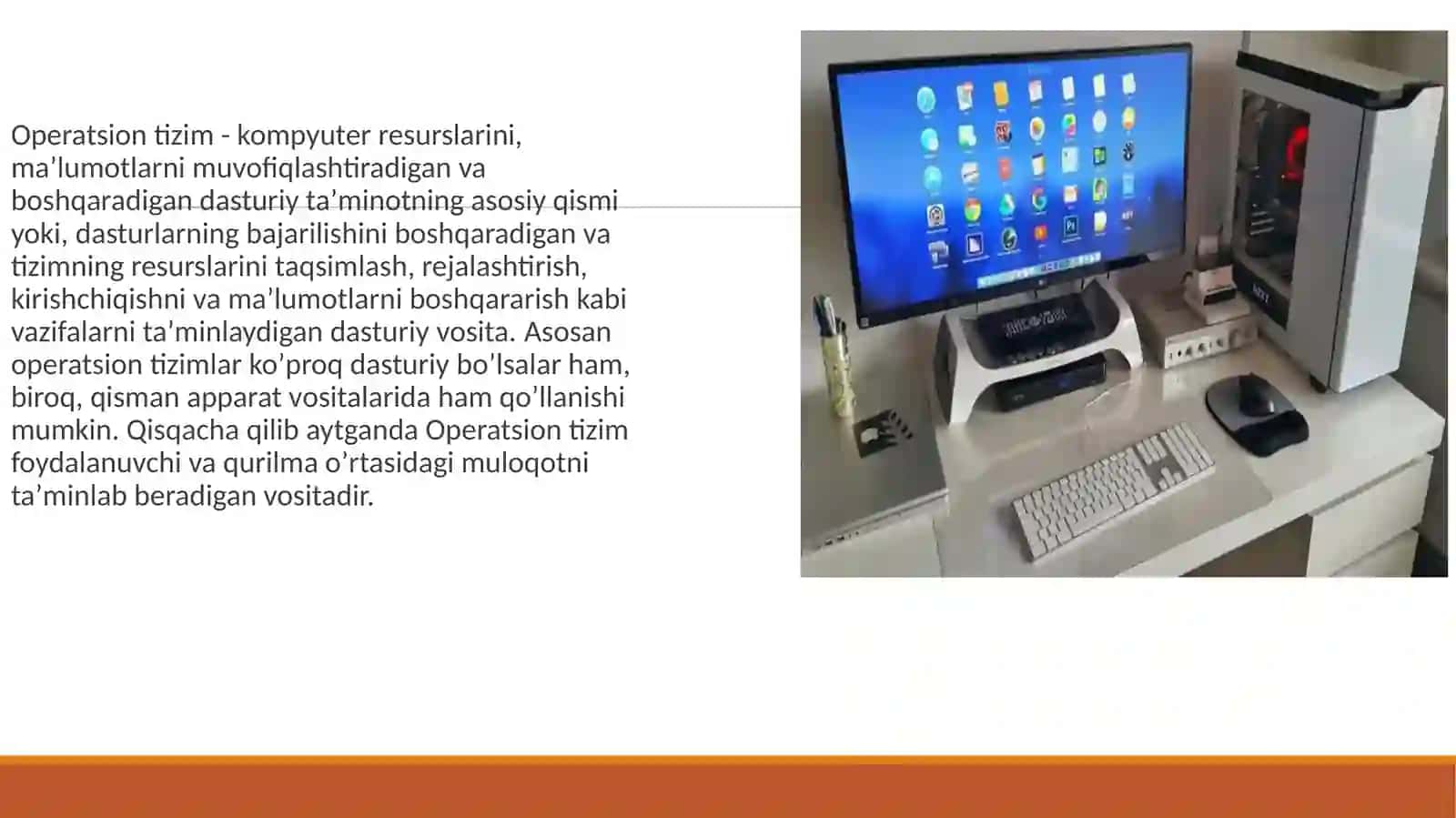 Operatsion tizim - kompyuter resurslarini, ma’lumotlarni muvofiqlashtiradigan va boshqaradigan dasturiy ta’minotning asosiy qismi yoki, dasturlarning bajarilishini boshqaradigan va tizimning resurslarini taqsimlash, rejalashtirish, kirishchiqishni va ma’lumotlarni boshqararish kabi vazifalarni ta’minlaydigan dasturiy vosita. Asosan operatsion tizimlar ko’proq dasturiy bo’lsalar ham, biroq, qisman apparat vositalarida ham qo’llanishi mumkin. Qisqacha qilib aytganda Operatsion tizim foydalanuvchi va qurilma o’rtasidagi muloqotni ta’minlab beradigan vositadir.